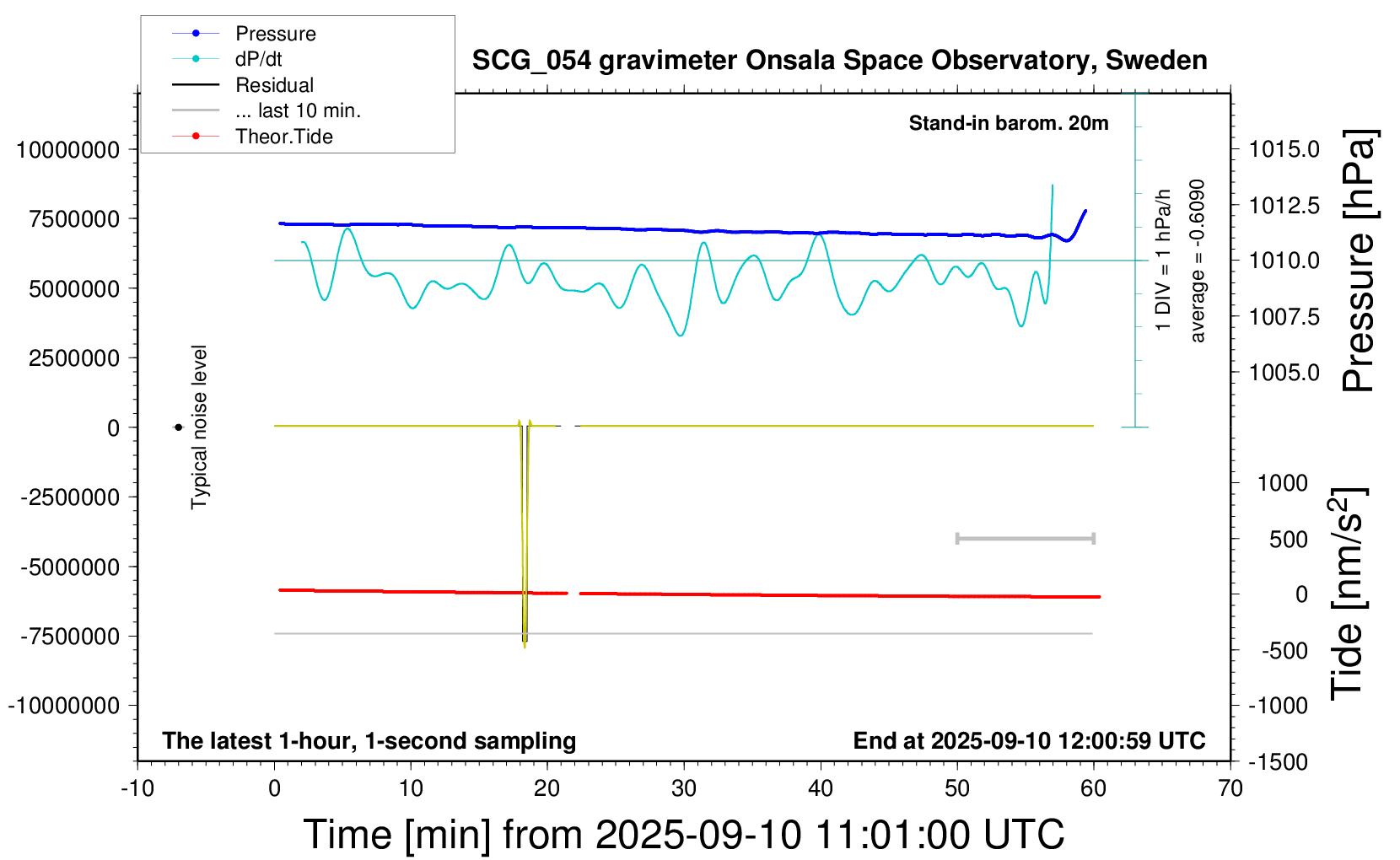 Pressure
dP/dt
Residual
... last 10 min.
Theor.Tide

SCG_054 gravimeter Onsala Space Observatory, Sweden

Stand-in barom. 20m

10000000
7500000
5000000
2500000
0
-2500000
-5000000
-7500000
-10000000

Typical noise level

1 DIV = 1 hPa/h
average = -0.6090

1015.0
1012.5
1010.0
1007.5
1005.0

Pressure [hPa]

1000
500
0
-500
-1000
-1500

Tide [nm/s$^2$]

The latest 1-hour, 1-second sampling
End at 2025-09-10 12:00:59 UTC

-10
0
10
20
30
40
50
60
70

Time [min] from 2025-09-10 11:01:00 UTC